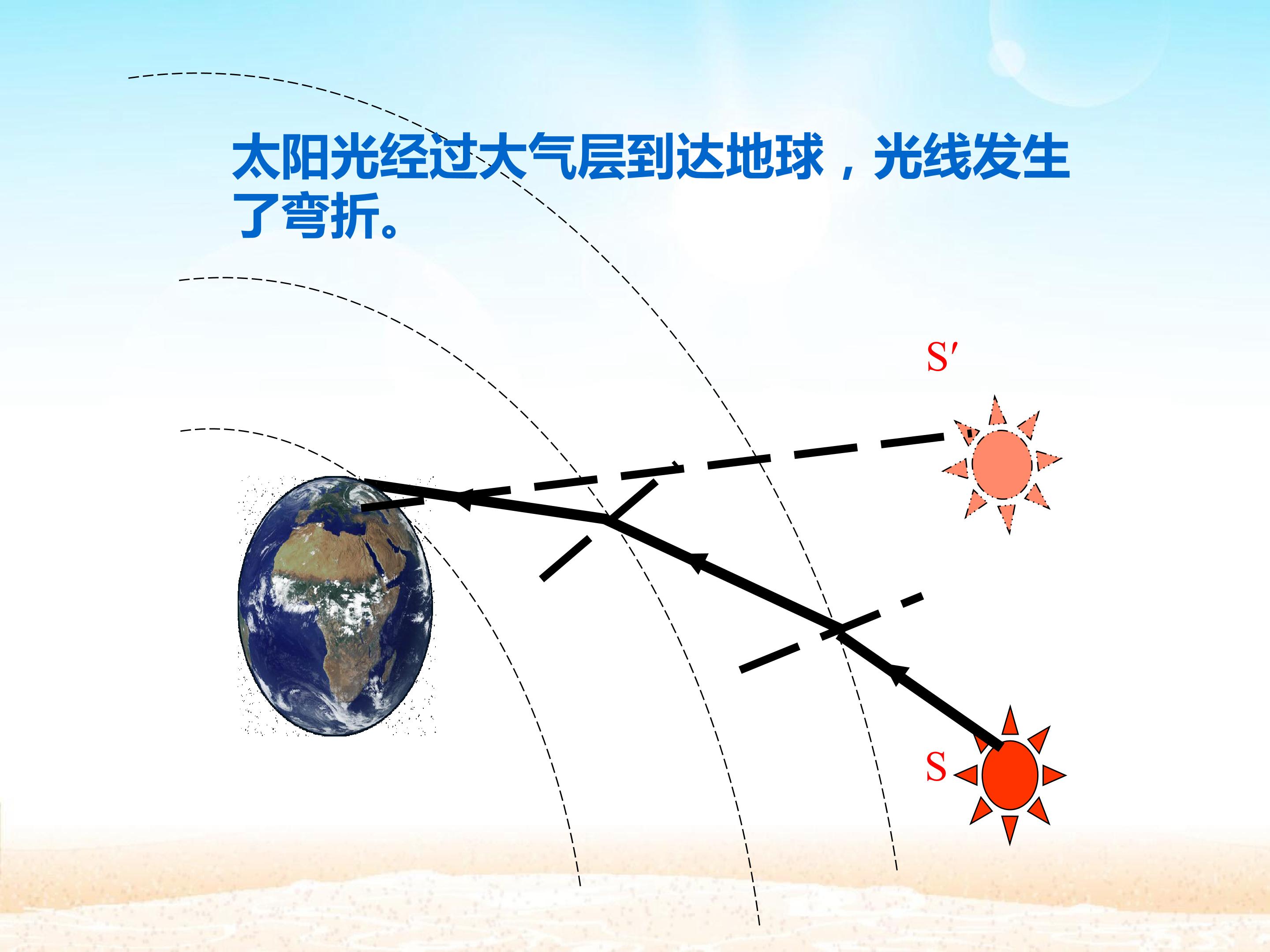 太阳光经过大气层到达地球，光线发生了弯折。

S′

S